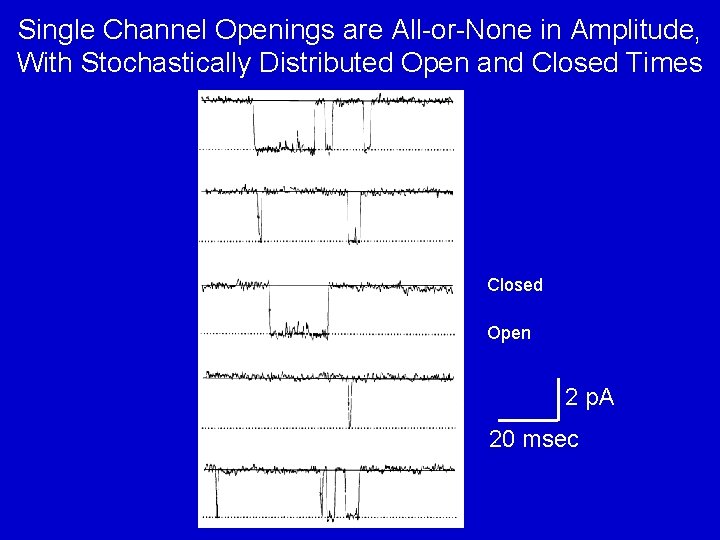 Single Channel Openings are All-or-None in Amplitude, With Stochastically Distributed Open and Closed Times

Closed

Open

2 pA

20 msec